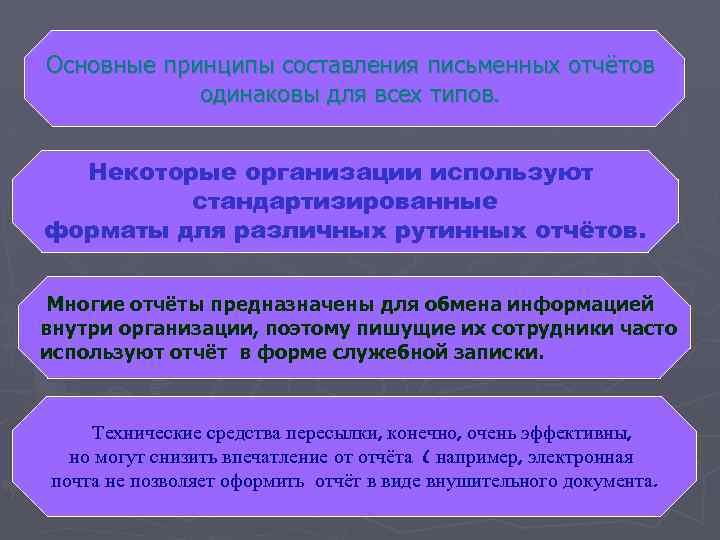 Основные принципы составления письменных отчётов одинаковы для всех типов.

Некоторые организации используют стандартизированные форматы для различных рутинных отчётов.

Многие отчёты предназначены для обмена информацией внутри организации, поэтому пишущие их сотрудники часто используют отчёт в форме служебной записки.

Технические средства пересылки, конечно, очень эффективны, но могут снизить впечатление от отчёта ( например, электронная почта не позволяет оформить отчёт в виде внушительного документа.